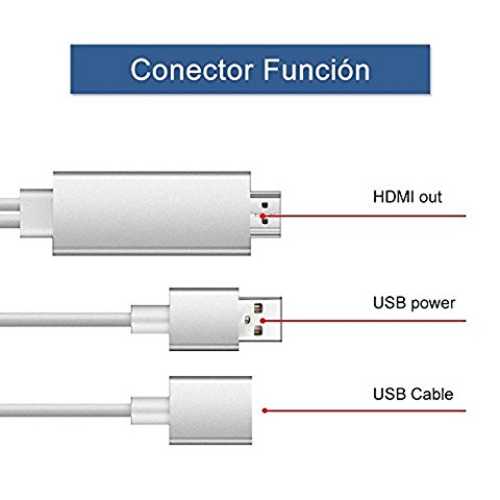 Conector Función

HDMI out

USB power

USB Cable